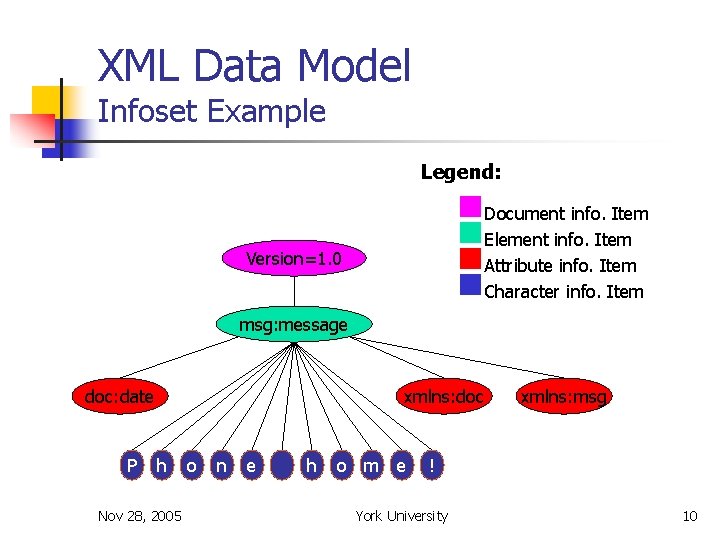 XML Data Model
Infoset Example

Legend:
Document info. Item
Element info. Item
Attribute info. Item
Character info. Item

Version=1.0
msg:message
doc:date
xmlns:doc
xmlns:msg
P h o n e h o m e !

Nov 28, 2005
York University
10